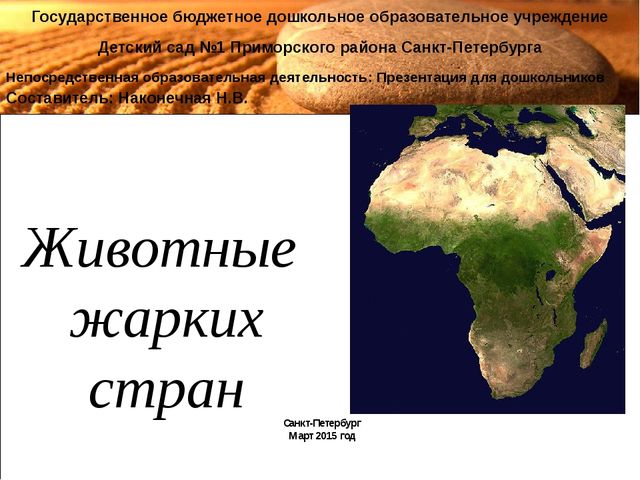 Государственное бюджетное дошкольное образовательное учреждение
Детский сад №1 Приморского района Санкт-Петербурга
Непосредственная образовательная деятельность: Презентация для дошкольников
Составитель: Наконечная Н.В.

Животные жарких стран

Санкт-Петербург
Март 2015 год